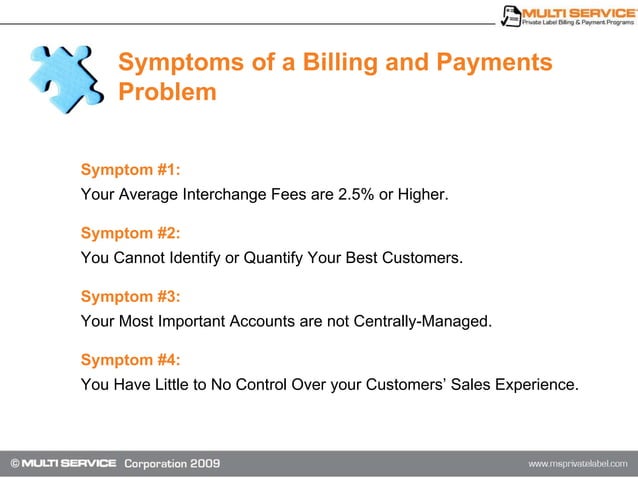 MULTI SERVICE
Private Label Billing & Payment Programs

Symptoms of a Billing and Payments Problem

Symptom #1:
Your Average Interchange Fees are 2.5% or Higher.

Symptom #2:
You Cannot Identify or Quantify Your Best Customers.

Symptom #3:
Your Most Important Accounts are not Centrally-Managed.

Symptom #4:
You Have Little to No Control Over your Customers' Sales Experience.

© MULTI SERVICE Corporation 2009

www.msprivatelabel.com